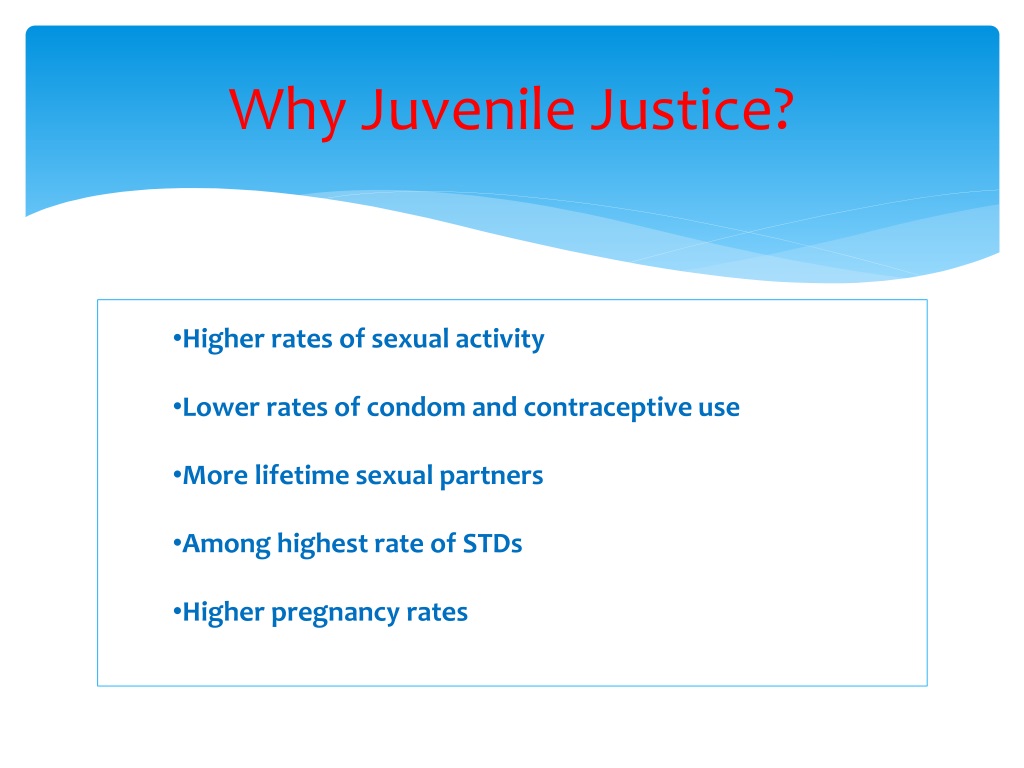 Why Juvenile Justice?

•Higher rates of sexual activity

•Lower rates of condom and contraceptive use

•More lifetime sexual partners

•Among highest rate of STDs

•Higher pregnancy rates